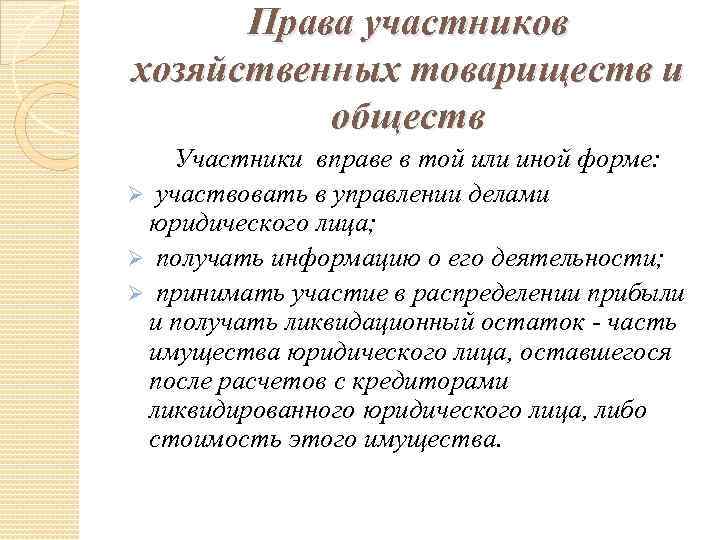 Права участников хозяйственных товариществ и обществ

Участники вправе в той или иной форме:

➢ участвовать в управлении делами юридического лица;

➢ получать информацию о его деятельности;

➢ принимать участие в распределении прибыли и получать ликвидационный остаток - часть имущества юридического лица, оставшегося после расчетов с кредиторами ликвидированного юридического лица, либо стоимость этого имущества.